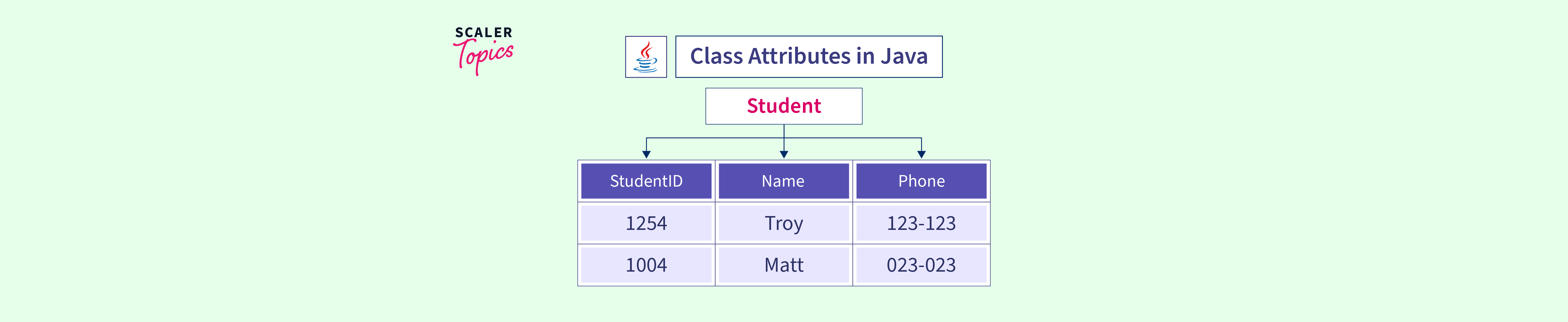 SCALER Topics

Class Attributes in Java

Student

| StudentID | Name | Phone |
|---|---|---|
| 1254 | Troy | 123-123 |
| 1004 | Matt | 023-023 |